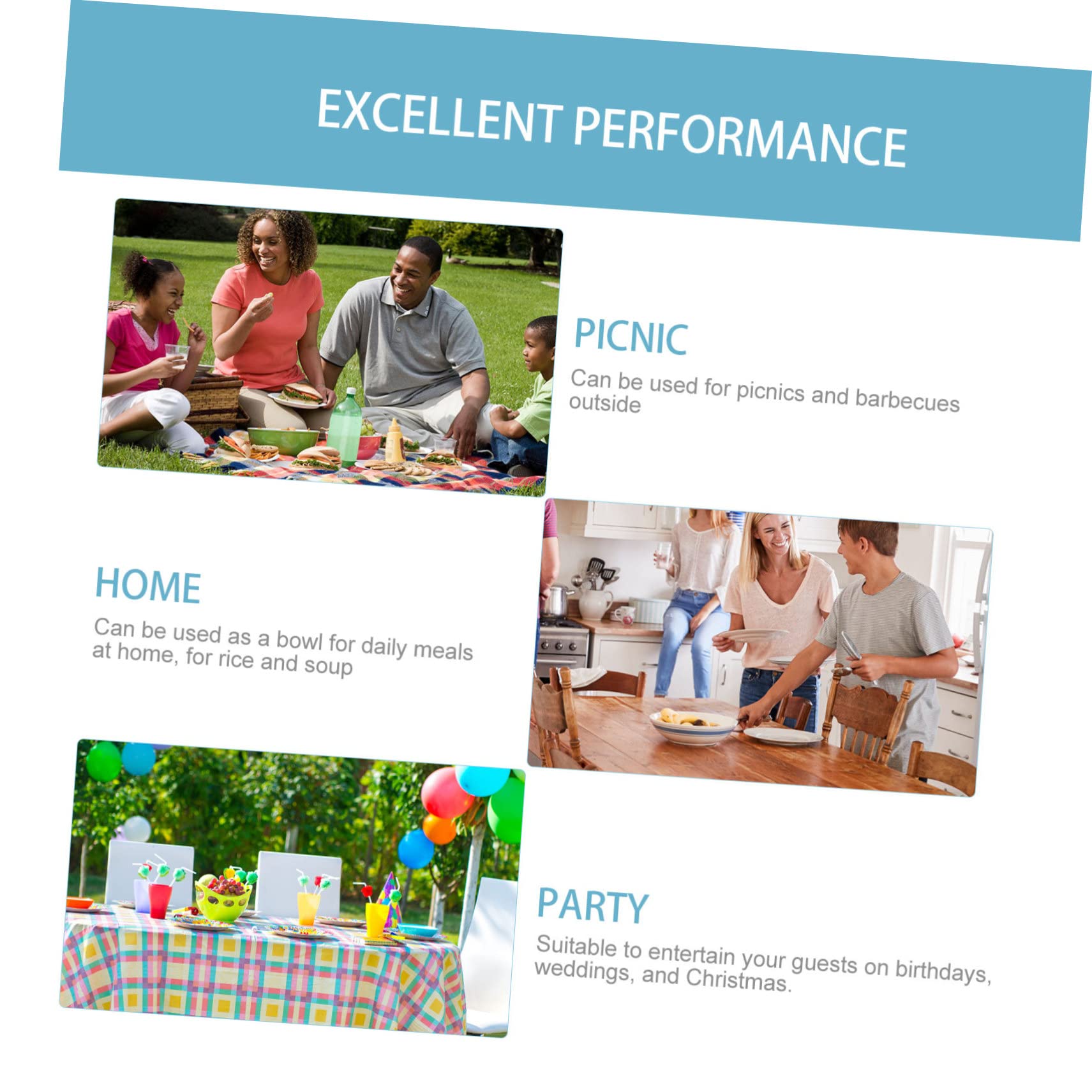 EXCELLENT PERFORMANCE

PICNIC

Can be used for picnics and barbecues outside

HOME

Can be used as a bowl for daily meals at home, for rice and soup

PARTY

Suitable to entertain your guests on birthdays, weddings, and Christmas.